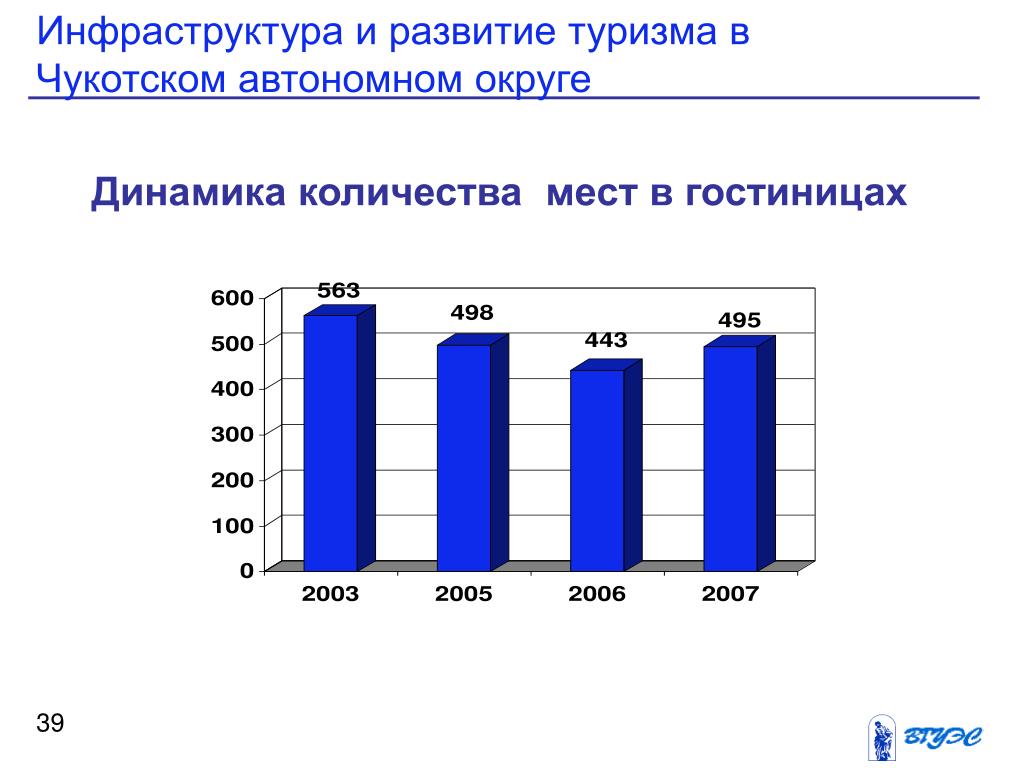 Инфраструктура и развитие туризма в Чукотском автономном округе

Динамика количества мест в гостиницах

600
500
400
300
200
100
0

563
498
443
495

2003
2005
2006
2007

39

ВГУЭС